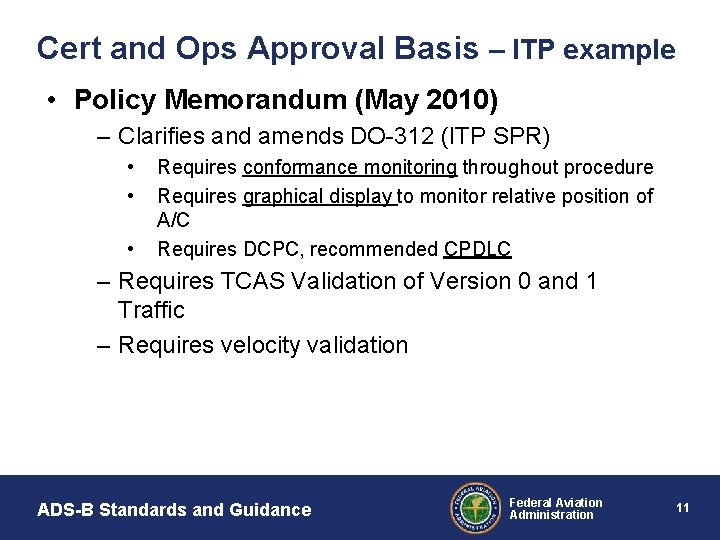 Cert and Ops Approval Basis – ITP example

• Policy Memorandum (May 2010)

– Clarifies and amends DO-312 (ITP SPR)

• Requires conformance monitoring throughout procedure

• Requires graphical display to monitor relative position of A/C

• Requires DCPC, recommended CPDLC

– Requires TCAS Validation of Version 0 and 1 Traffic

– Requires velocity validation

ADS-B Standards and Guidance

FEDERAL AVIATION ADMINISTRATION

Federal Aviation Administration

11